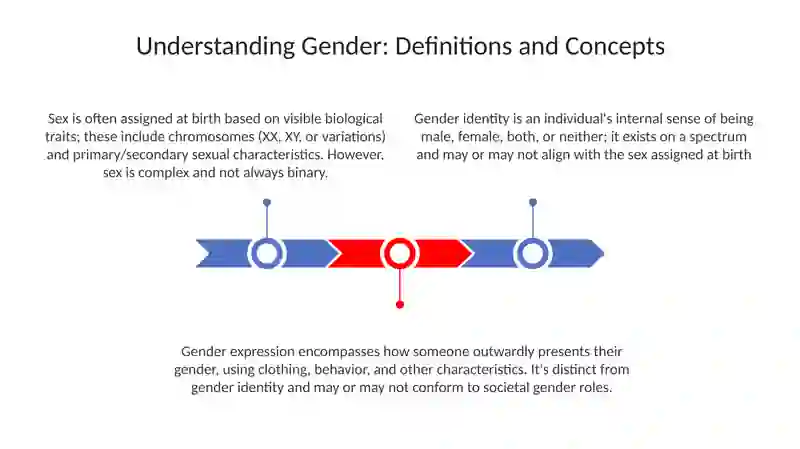 Understanding Gender: Definitions and Concepts

Sex is often assigned at birth based on visible biological traits; these include chromosomes (XX, XY, or variations) and primary/secondary sexual characteristics. However, sex is complex and not always binary.

Gender identity is an individual's internal sense of being male, female, both, or neither; it exists on a spectrum and may or may not align with the sex assigned at birth

Gender expression encompasses how someone outwardly presents their gender, using clothing, behavior, and other characteristics. It's distinct from gender identity and may or may not conform to societal gender roles.